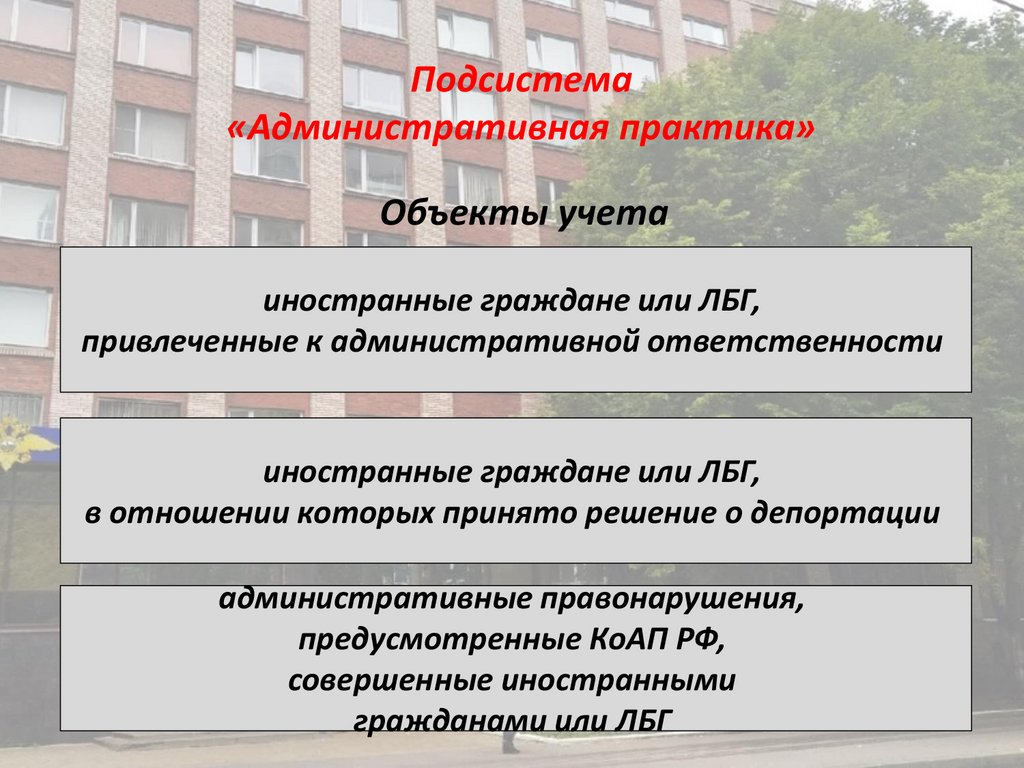 Подсистема
«Административная практика»

Объекты учета

иностранные граждане или ЛБГ,
привлеченные к административной ответственности

иностранные граждане или ЛБГ,
в отношении которых принято решение о депортации

административные правонарушения,
предусмотренные КоАП РФ,
совершенные иностранными
гражданами или ЛБГ